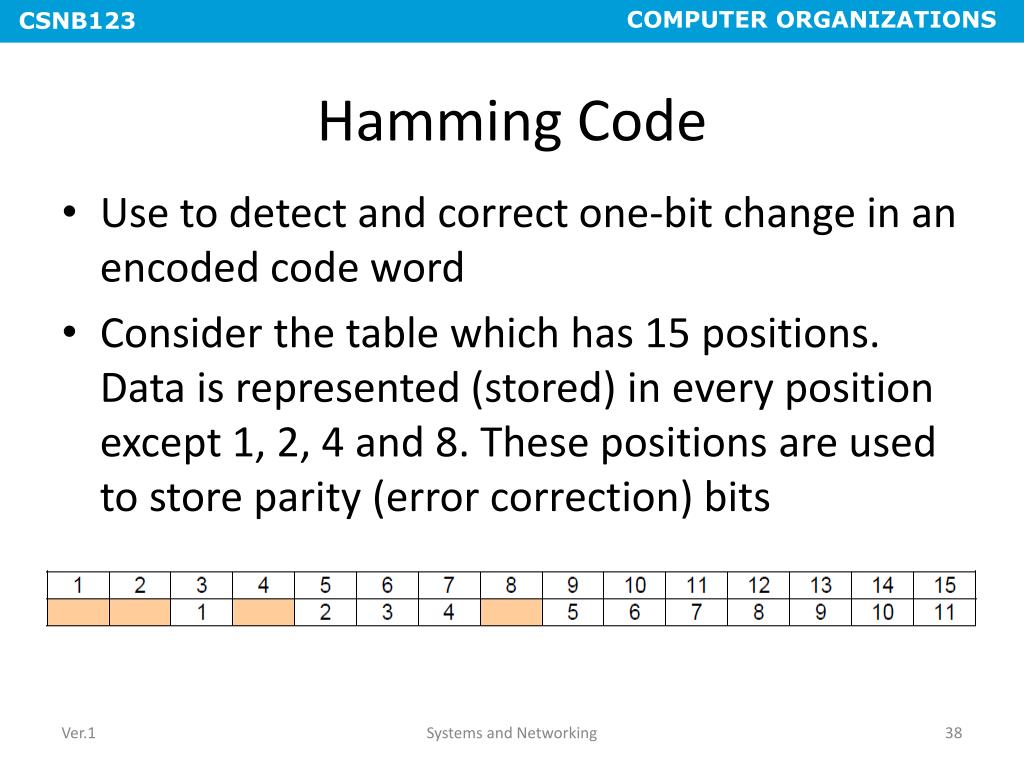 CSNB123

COMPUTER ORGANIZATIONS

Hamming Code

• Use to detect and correct one-bit change in an encoded code word
• Consider the table which has 15 positions. Data is represented (stored) in every position except 1, 2, 4 and 8. These positions are used to store parity (error correction) bits

| 1 | 2 | 3 | 4 | 5 | 6 | 7 | 8 | 9 | 10 | 11 | 12 | 13 | 14 | 15 |
|---|---|---|---|---|---|---|---|---|---|---|---|---|---|---|
| | | 1 | | 2 | 3 | 4 | | 5 | 6 | 7 | 8 | 9 | 10 | 11 |

Ver.1

Systems and Networking

38